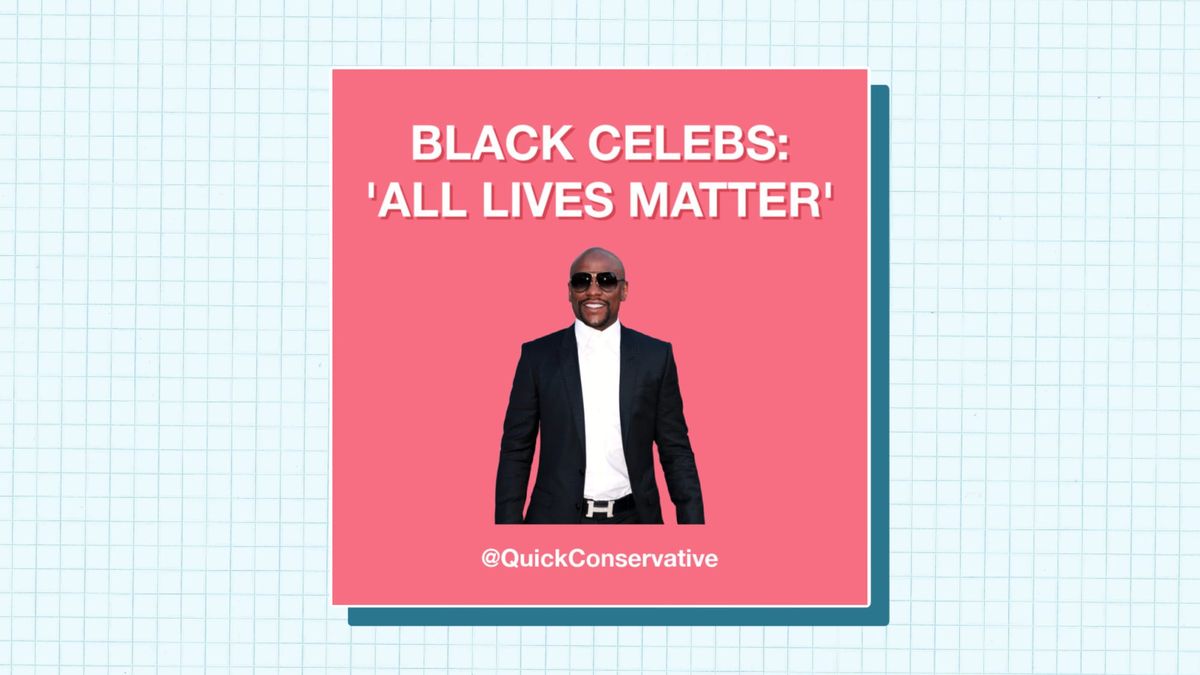 BLACK CELEBS:
'ALL LIVES MATTER'

@QuickConservative